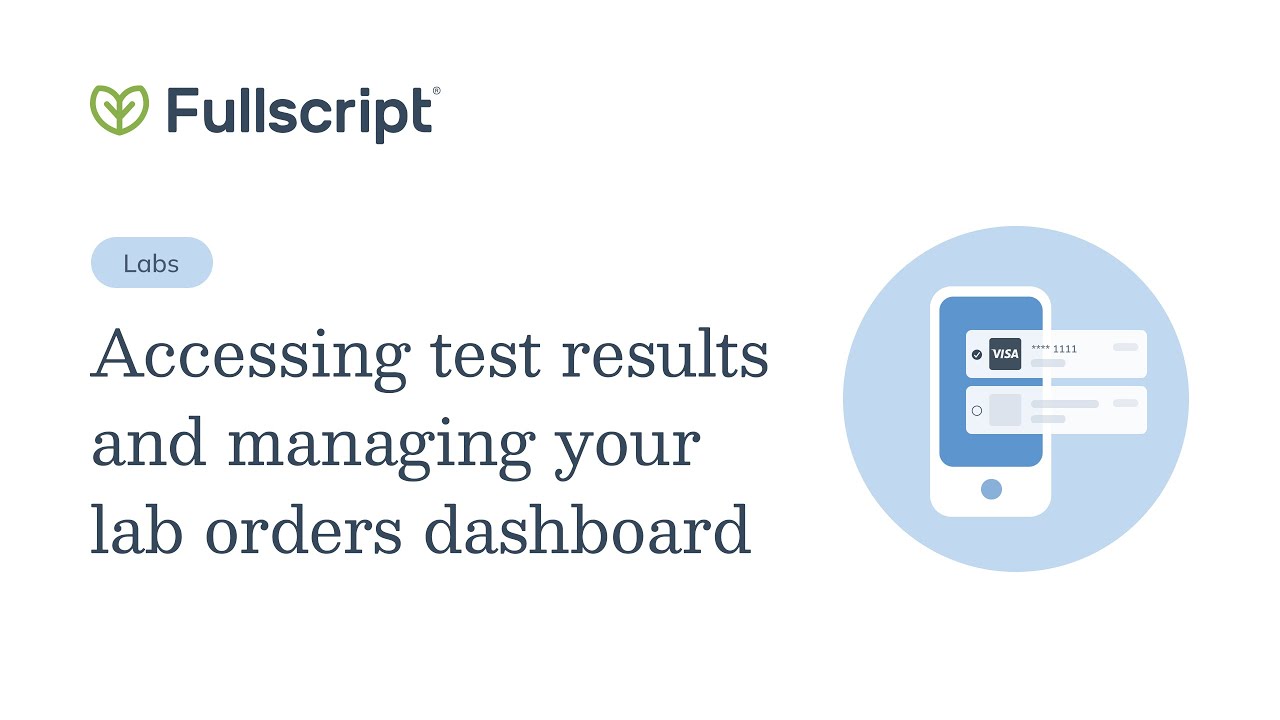 Fullscript®

Labs

Accessing test results and managing your lab orders dashboard

VISA **** 1111